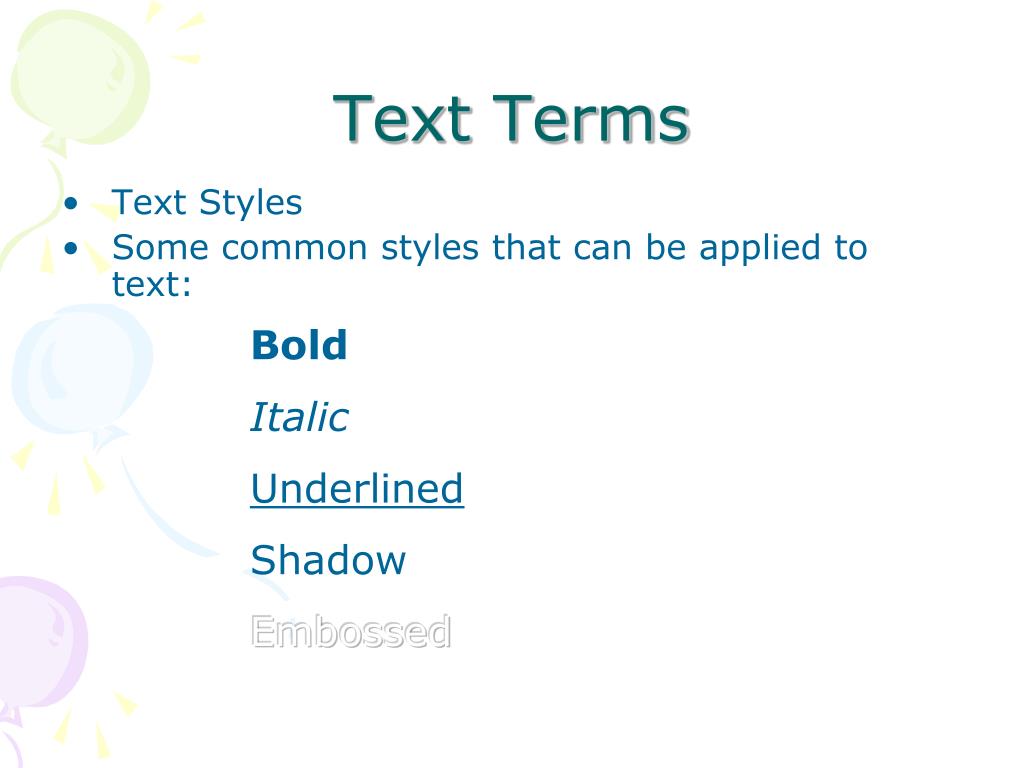 Text Terms

• Text Styles
• Some common styles that can be applied to text:

Bold

Italic

Underlined

Shadow

Embossed